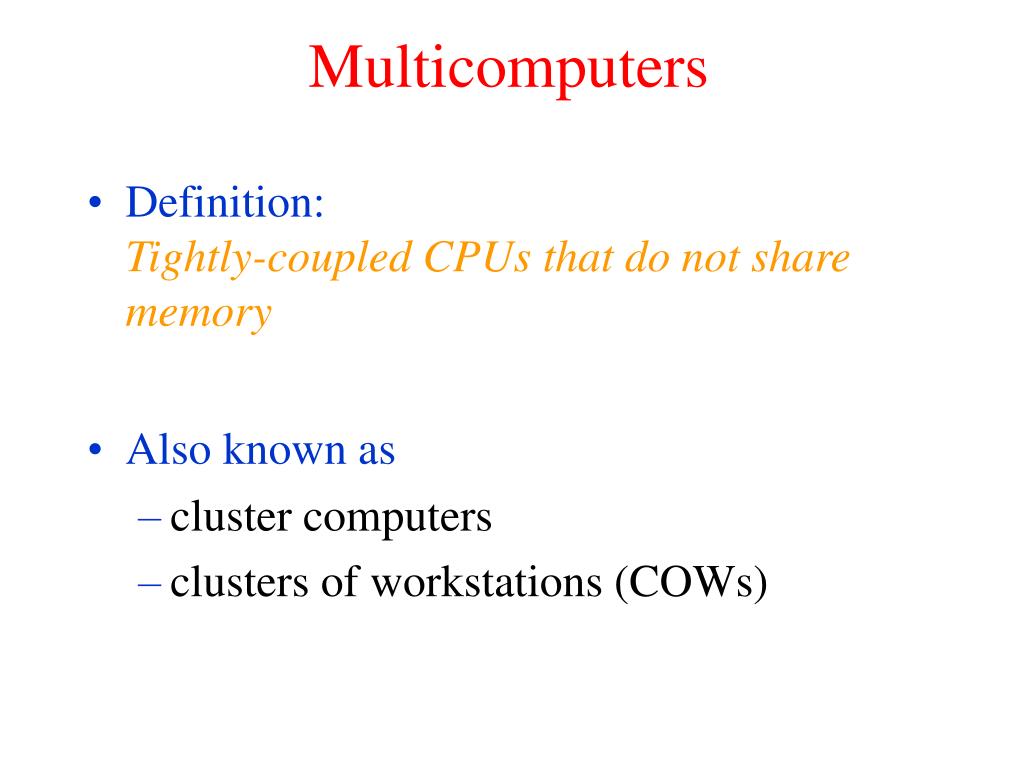 Multicomputers

• Definition:
Tightly-coupled CPUs that do not share memory

• Also known as
– cluster computers
– clusters of workstations (COWs)